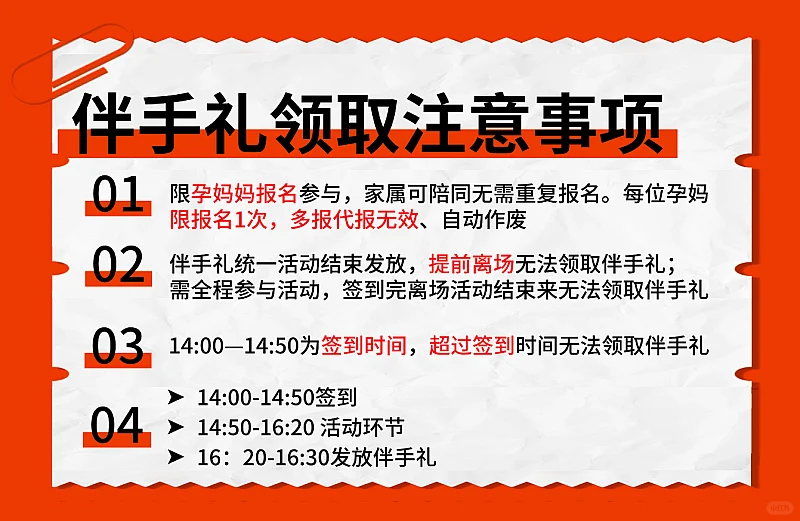 伴手礼领取注意事项

01 限孕妈妈报名参与，家属可陪同无需重复报名。每位孕妈限报名1次，多报代报无效、自动作废

02 伴手礼统一活动结束发放，提前离场无法领取伴手礼；需全程参与活动，签到完离场活动结束来无法领取伴手礼

03 14:00—14:50为签到时间，超过签到时间无法领取伴手礼

04
➤ 14:00-14:50签到
➤ 14:50-16:20 活动环节
➤ 16：20-16:30发放伴手礼